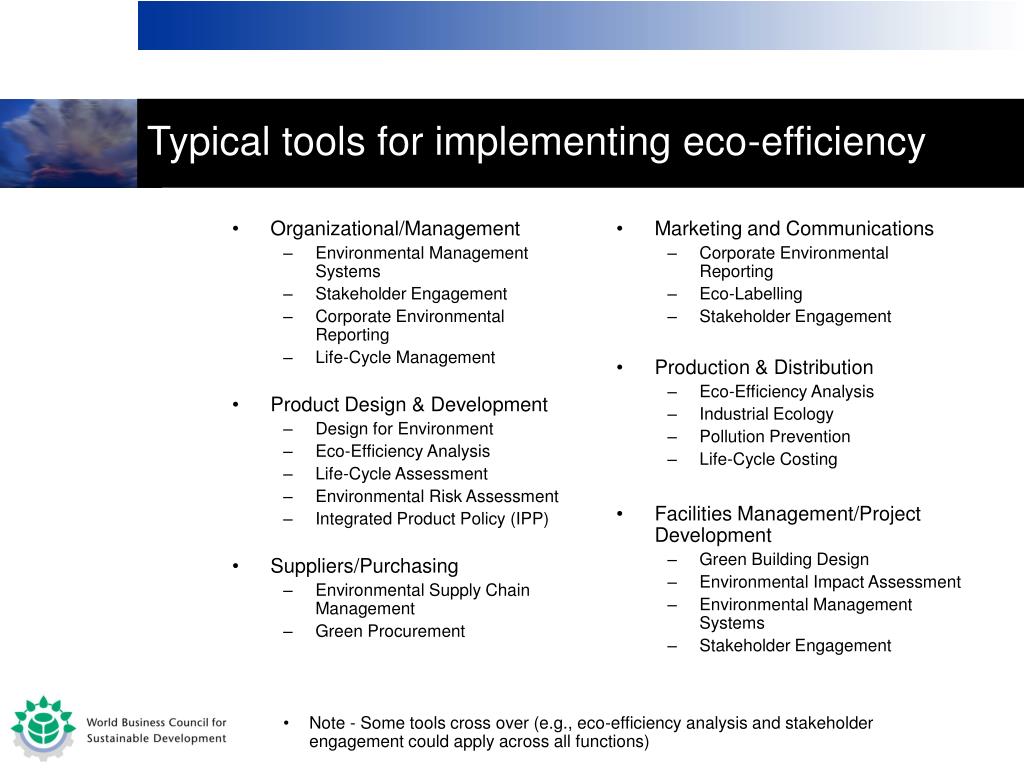 Typical tools for implementing eco-efficiency

• Organizational/Management
– Environmental Management Systems
– Stakeholder Engagement
– Corporate Environmental Reporting
– Life-Cycle Management

• Product Design & Development
– Design for Environment
– Eco-Efficiency Analysis
– Life-Cycle Assessment
– Environmental Risk Assessment
– Integrated Product Policy (IPP)

• Suppliers/Purchasing
– Environmental Supply Chain Management
– Green Procurement

• Marketing and Communications
– Corporate Environmental Reporting
– Eco-Labelling
– Stakeholder Engagement

• Production & Distribution
– Eco-Efficiency Analysis
– Industrial Ecology
– Pollution Prevention
– Life-Cycle Costing

• Facilities Management/Project Development
– Green Building Design
– Environmental Impact Assessment
– Environmental Management Systems
– Stakeholder Engagement

World Business Council for Sustainable Development

• Note - Some tools cross over (e.g., eco-efficiency analysis and stakeholder engagement could apply across all functions)